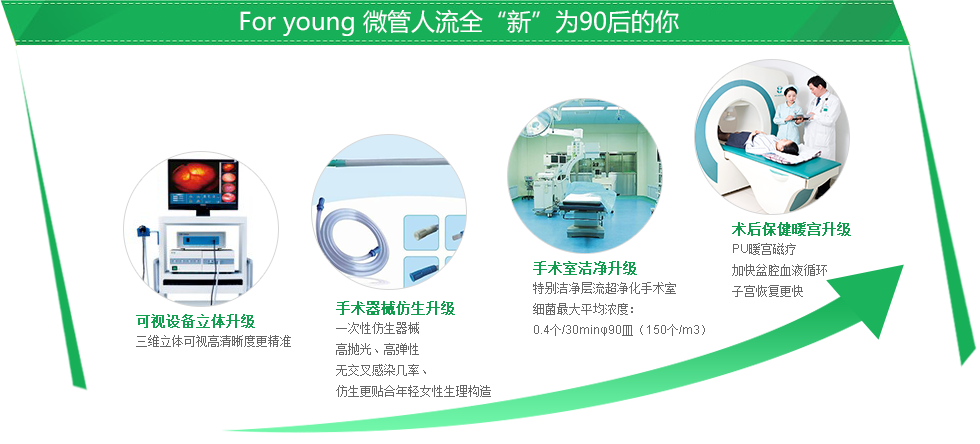 For young 微管人流全“新”为90后的你

可视设备立体升级
三维立体可视高清晰度更精准

手术器械仿生升级
一次性仿生器械
高抛光、高弹性
无交叉感染几率、
仿生更贴合年轻女性生理构造

手术室洁净升级
特别洁净层流超净化手术室
细菌最大平均浓度：
0.4个/30minφ90皿（150个/m3）

术后保健暖宫升级
PU暖宫磁疗
加快盆腔血液循环
子宫恢复更快